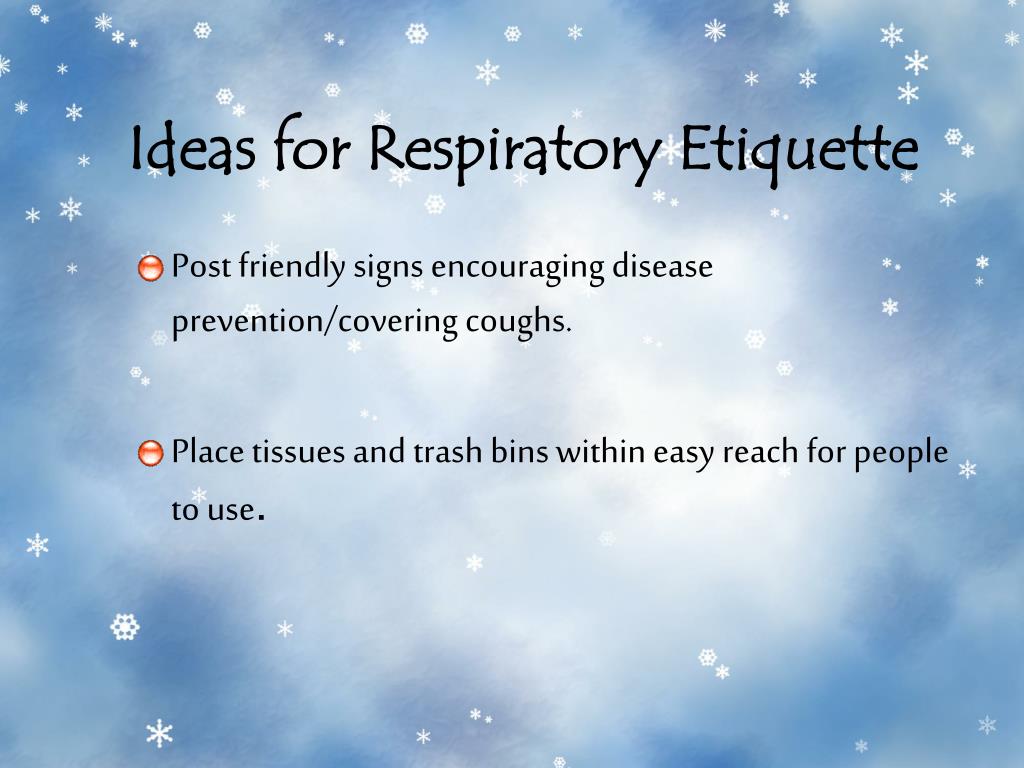 Ideas for Respiratory Etiquette

Post friendly signs encouraging disease prevention/covering coughs.

Place tissues and trash bins within easy reach for people to use.